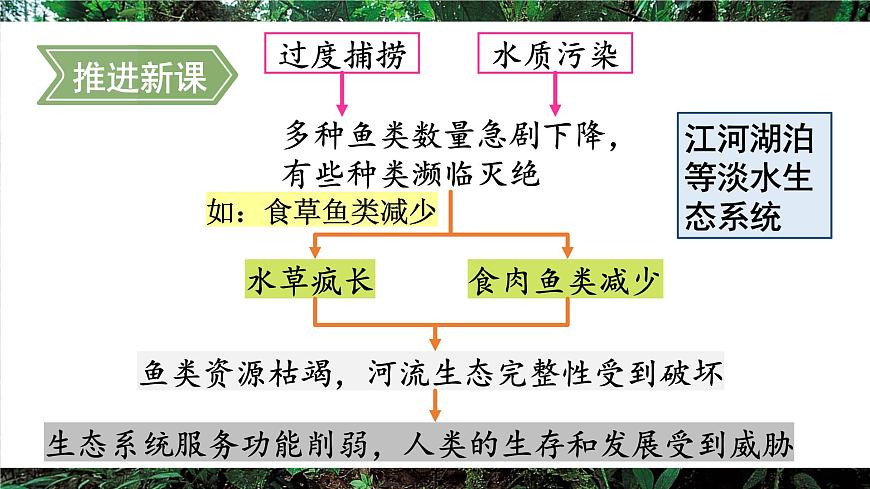 推进新课

过度捕捞

水质污染

多种鱼类数量急剧下降，有些种类濒临灭绝

江河湖泊等淡水生态系统

如：食草鱼类减少

水草疯长

食肉鱼类减少

鱼类资源枯竭，河流生态完整性受到破坏

生态系统服务功能削弱，人类的生存和发展受到威胁